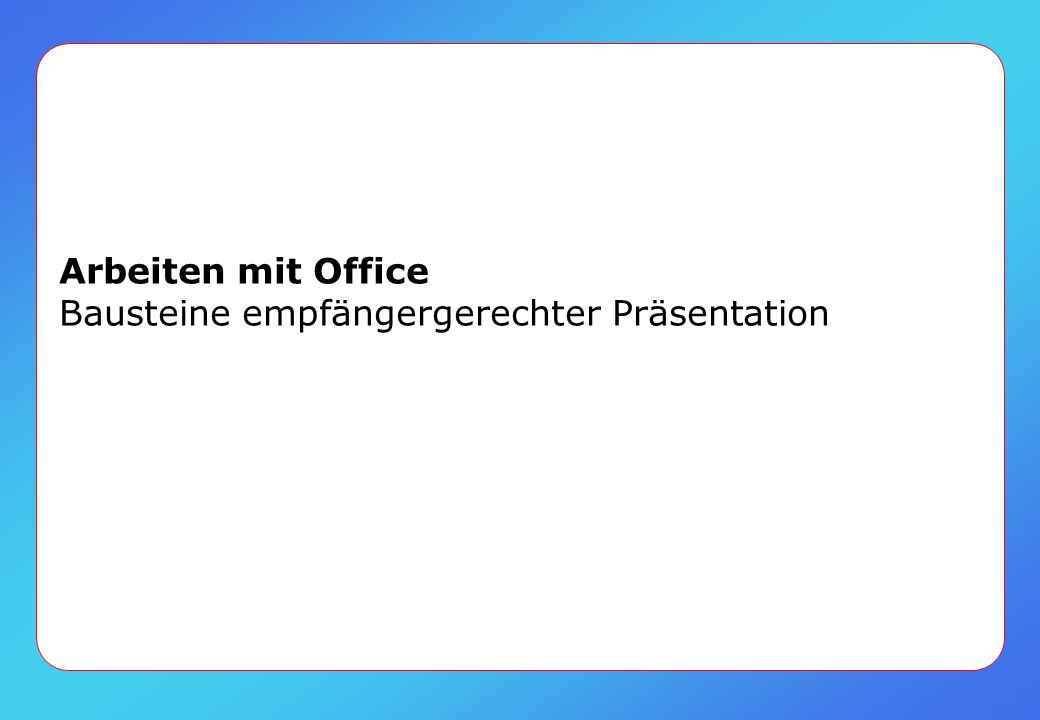 Arbeiten mit Office
Bausteine empfängergerechter Präsentation